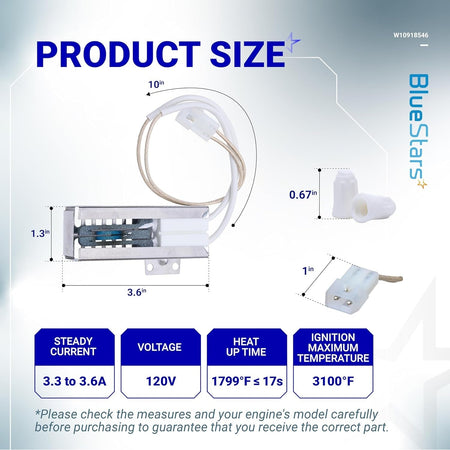 W10918546

PRODUCT SIZE

BlueStars

10in

0.67in

1.3in

3.6in

1in

| STEADY CURRENT | VOLTAGE | HEAT UP TIME | IGNITION MAXIMUM TEMPERATURE |
|---|---|---|---|
| 3.3 to 3.6A | 120V | 1799°F ≤ 17s | 3100°F |

*Please check the measures and your engine's model carefully before purchasing to guarantee that you receive the correct part.